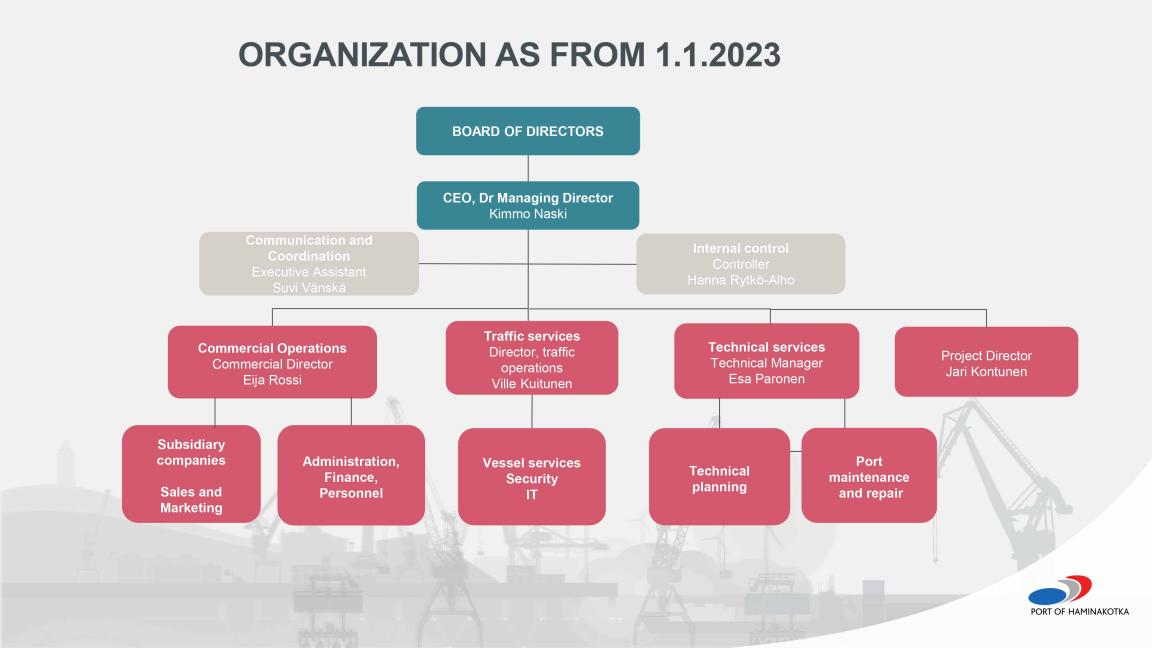 ORGANIZATION AS FROM 1.1.2023

BOARD OF DIRECTORS

CEO, Dr Managing Director
Kimmo Naski

Communication and Coordination
Executive Assistant
Suvi Vänskä

Internal control
Controller
Hanna Rytkö-Alho

Commercial Operations
Commercial Director
Eija Rossi

Traffic services
Director, traffic operations
Ville Kuitunen

Technical services
Technical Manager
Esa Paronen

Project Director
Jari Kontunen

Subsidiary companies

Sales and Marketing

Administration, Finance, Personnel

Vessel services
Security
IT

Technical planning

Port maintenance and repair

PORT OF HAMINAKOTKA